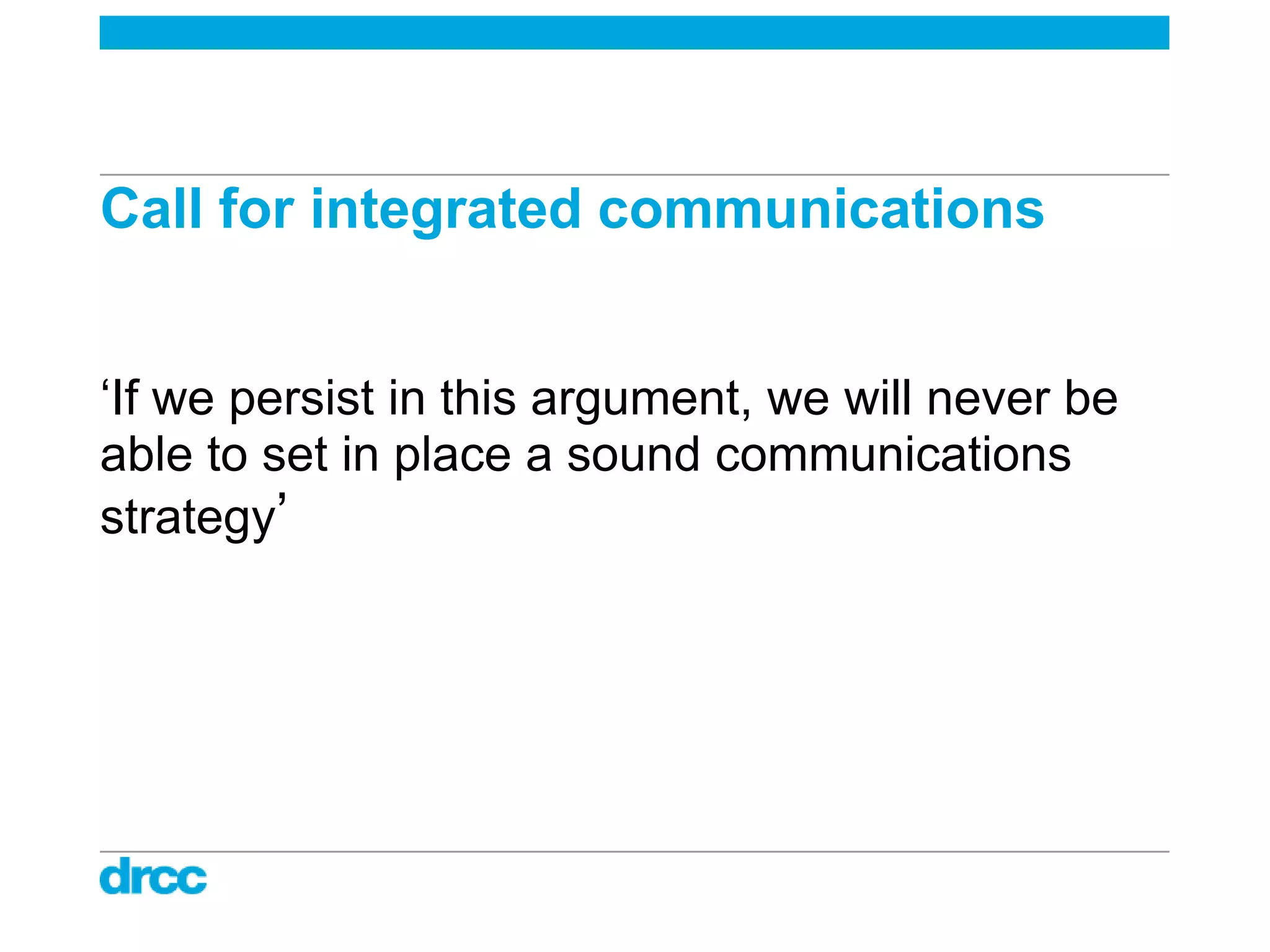 Call for integrated communications

‘If we persist in this argument, we will never be able to set in place a sound communications strategy’

drcc